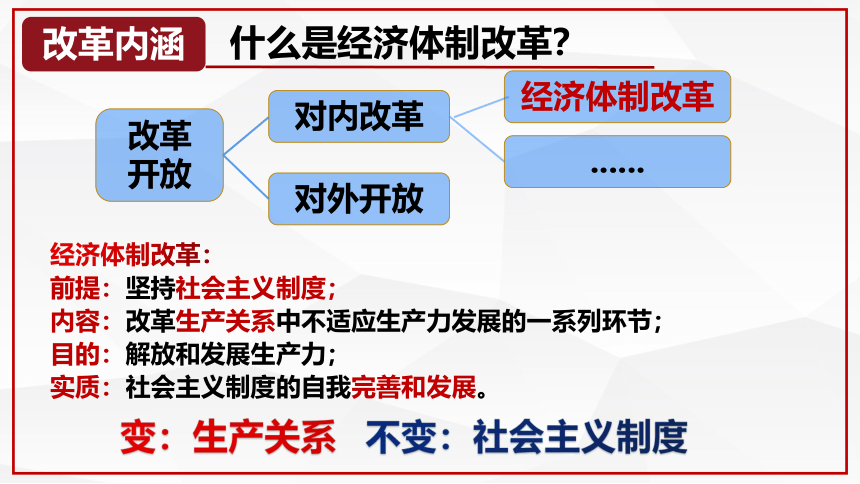 改革内涵 什么是经济体制改革?

改革开放

对内改革

对外开放

经济体制改革

……

经济体制改革:
前提:坚持社会主义制度;
内容:改革生产关系中不适应生产力发展的一系列环节;
目的:解放和发展生产力;
实质:社会主义制度的自我完善和发展。

变:生产关系 不变:社会主义制度